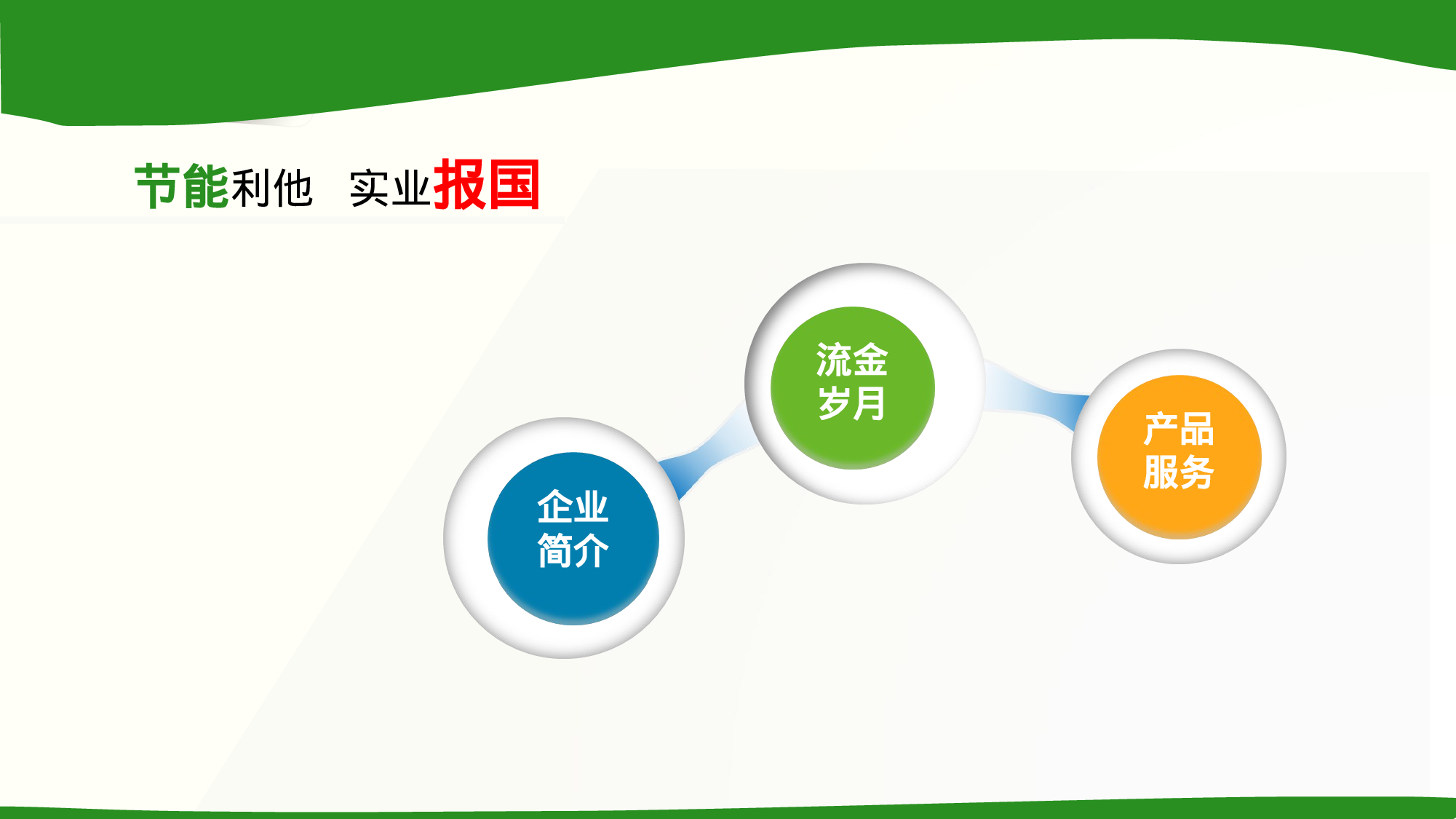 节能利他 实业报国

企业简介

流金岁月

产品服务